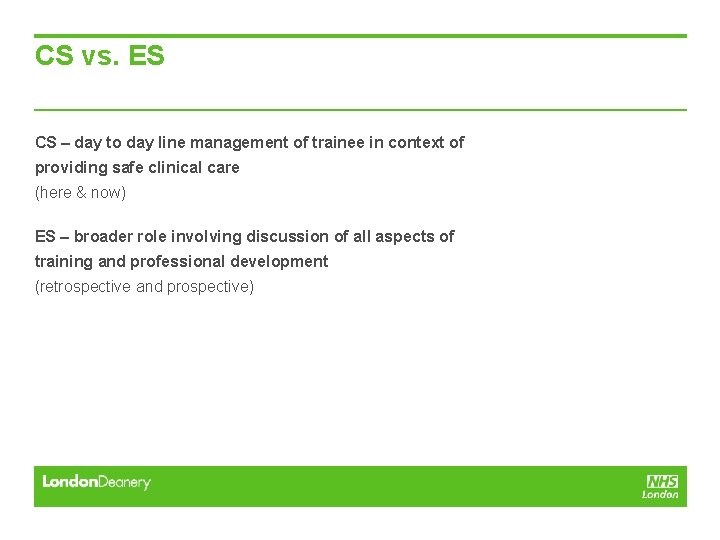 CS vs. ES

CS – day to day line management of trainee in context of providing safe clinical care
(here & now)

ES – broader role involving discussion of all aspects of training and professional development
(retrospective and prospective)

LondonDeanery

NHS
London